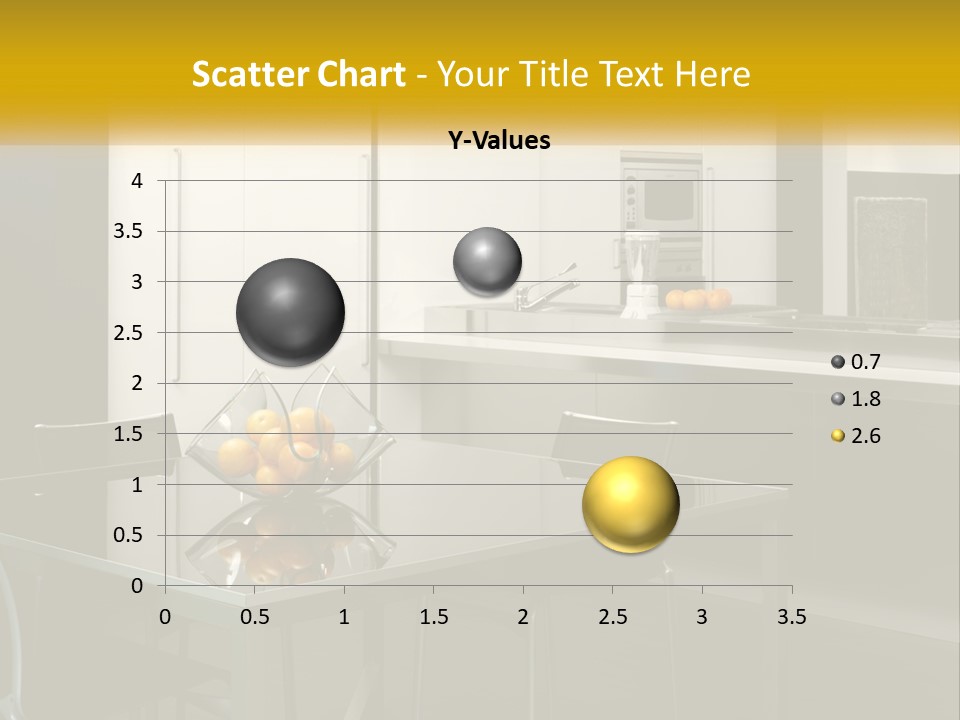 Scatter Chart - Your Title Text Here

Y-Values

4
3.5
3
2.5
2
1.5
1
0.5
0

0 0.5 1 1.5 2 2.5 3 3.5

0.7
1.8
2.6